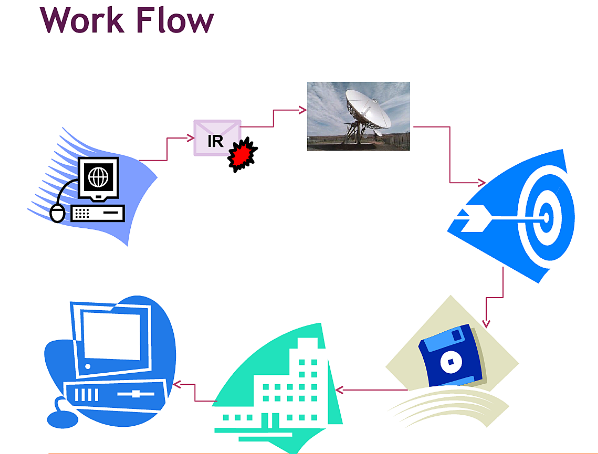 Work Flow

IR